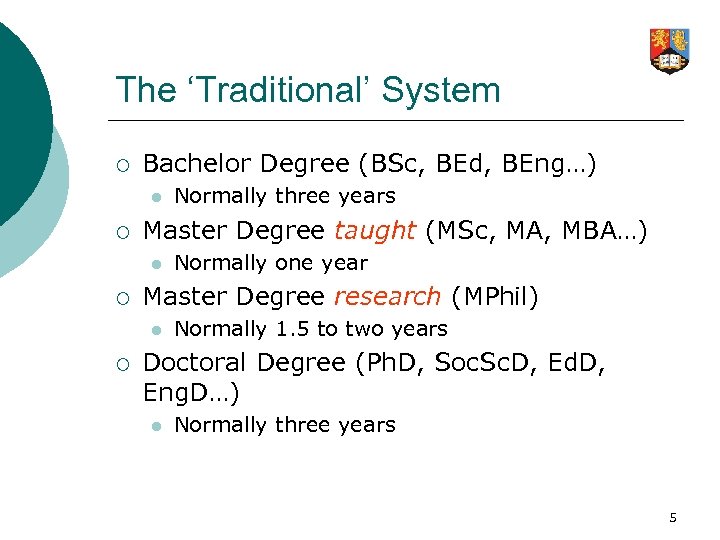 The ‘Traditional’ System

Bachelor Degree (BSc, BEd, BEng…)

Normally three years

Master Degree taught (MSc, MA, MBA…)

Normally one year

Master Degree research (MPhil)

Normally 1.5 to two years

Doctoral Degree (PhD, SocScD, EdD, EngD…)

Normally three years

5